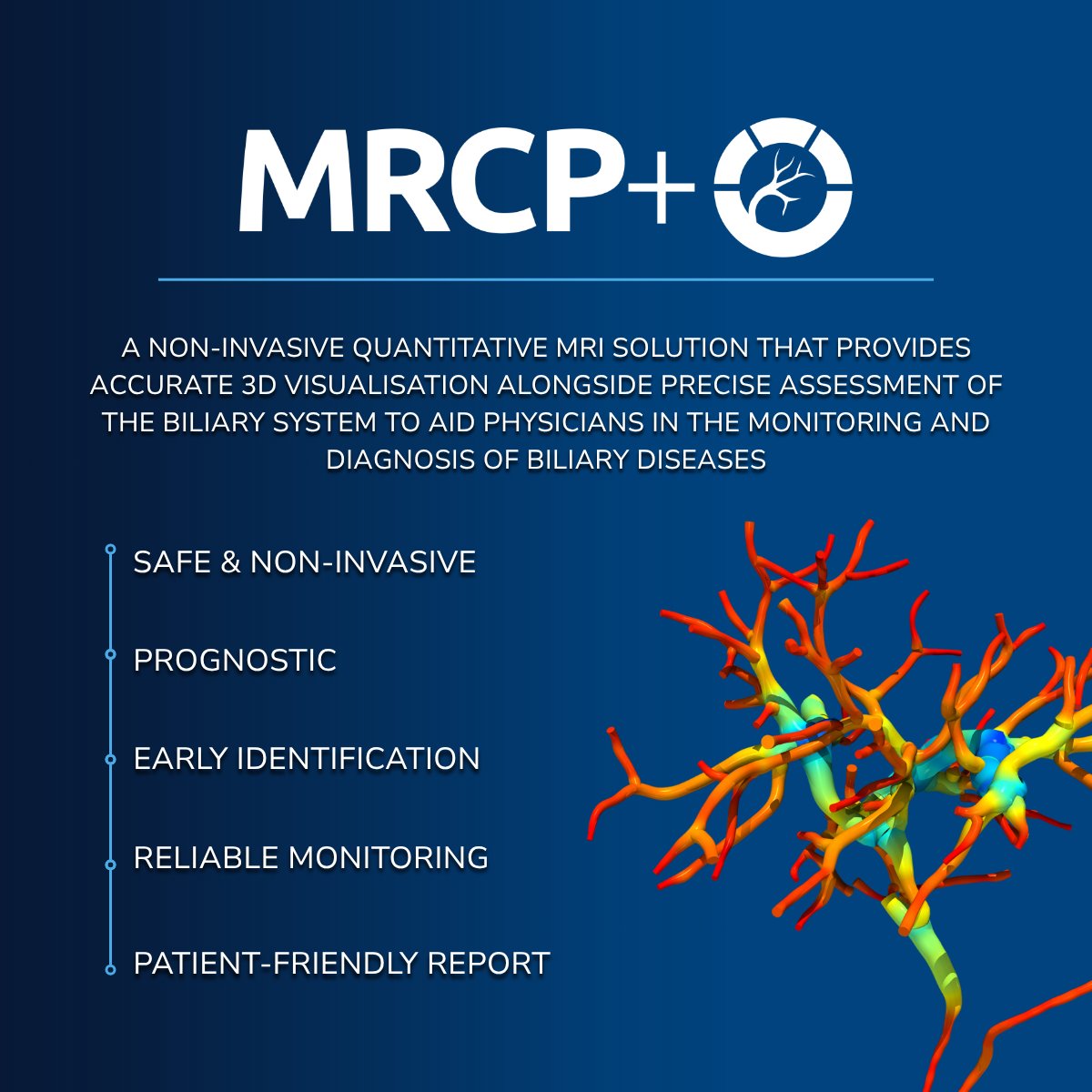 MRCP+

A NON-INVASIVE QUANTITATIVE MRI SOLUTION THAT PROVIDES ACCURATE 3D VISUALISATION ALONGSIDE PRECISE ASSESSMENT OF THE BILIARY SYSTEM TO AID PHYSICIANS IN THE MONITORING AND DIAGNOSIS OF BILIARY DISEASES

SAFE & NON-INVASIVE

PROGNOSTIC

EARLY IDENTIFICATION

RELIABLE MONITORING

PATIENT-FRIENDLY REPORT